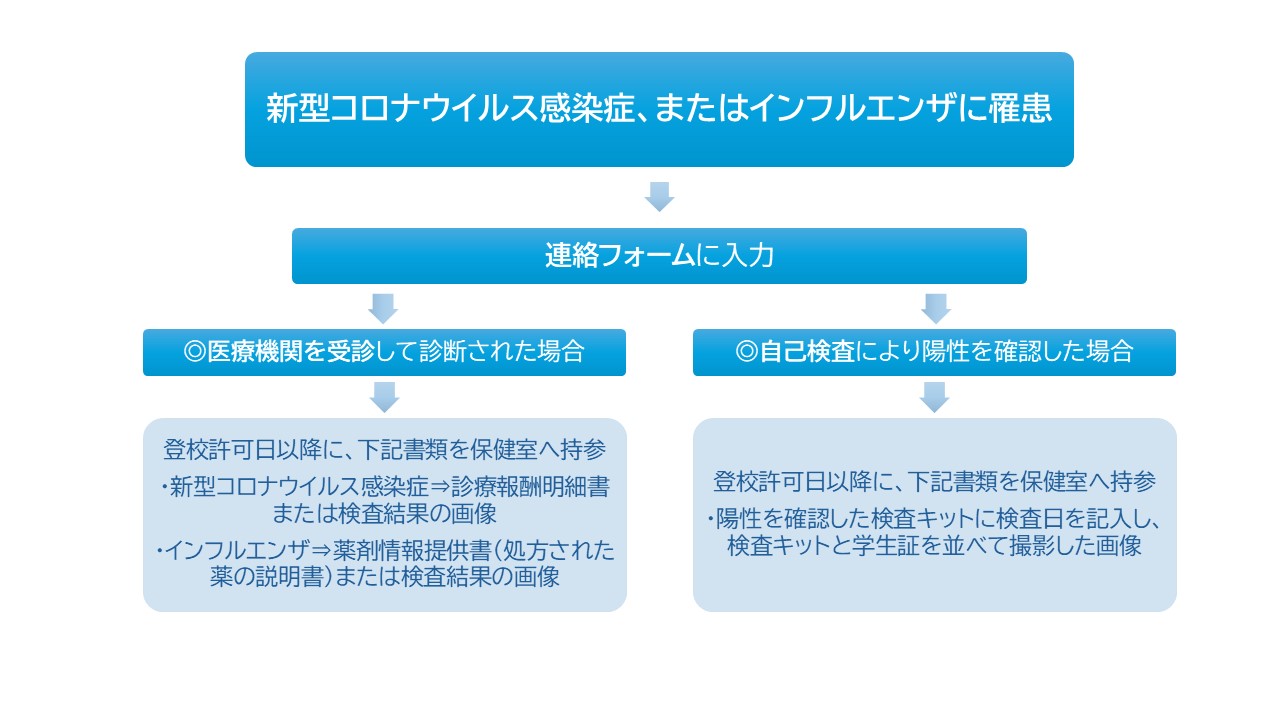 新型コロナウイルス感染症、またはインフルエンザに罹患

連絡フォームに入力

◎医療機関を受診して診断された場合

登校許可日以降に、下記書類を保健室へ持参
・新型コロナウイルス感染症⇒診療報酬明細書または検査結果の画像
・インフルエンザ⇒薬剤情報提供書（処方された薬の説明書）または検査結果の画像

◎自己検査により陽性を確認した場合

登校許可日以降に、下記書類を保健室へ持参
・陽性を確認した検査キットに検査日を記入し、検査キットと学生証を並べて撮影した画像